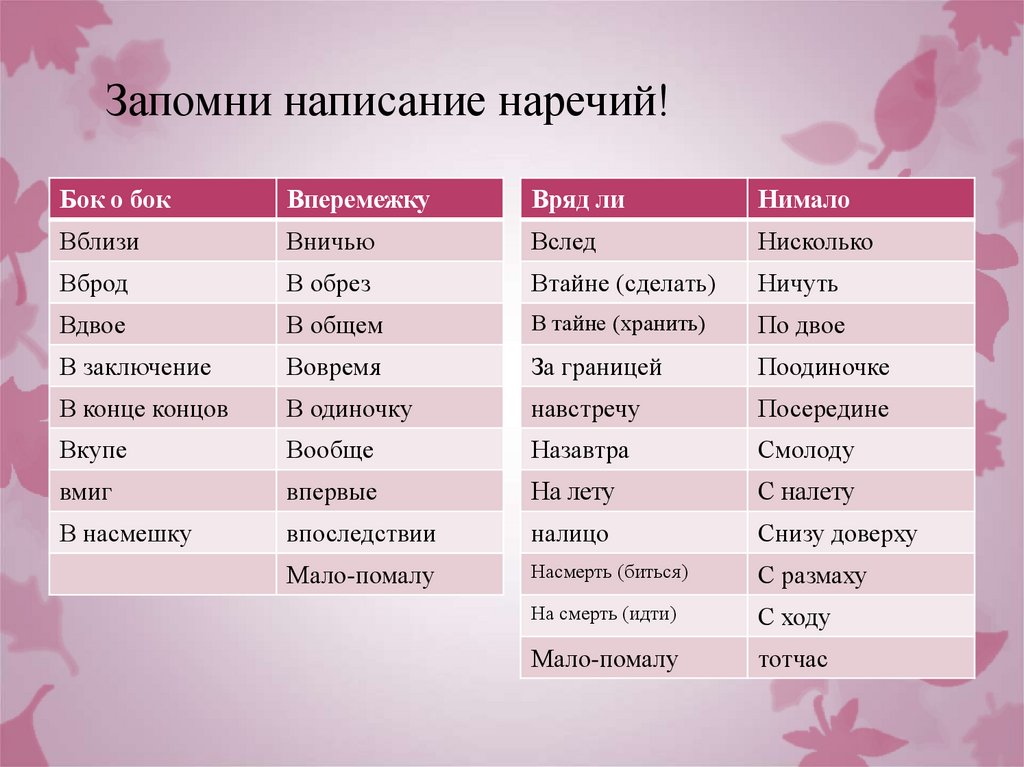 Запомни написание наречий!

| Бок о бок | Вперемежку |
|---|---|
| Вблизи | Вничью |
| Вброд | В обрез |
| Вдвое | В общем |
| В заключение | Вовремя |
| В конце концов | В одиночку |
| Вкупе | Вообще |
| вмиг | впервые |
| В насмешку | впоследствии |
| | Мало-помалу |

| Вряд ли | Нимало |
|---|---|
| Вслед | Нисколько |
| Втайне (сделать) | Ничуть |
| В тайне (хранить) | По двое |
| За границей | Поодиночке |
| навстречу | Посередине |
| Назавтра | Смолоду |
| На лету | С налету |
| налицо | Снизу доверху |
| Насмерть (биться) | С размаху |
| На смерть (идти) | С ходу |
| Мало-помалу | тотчас |